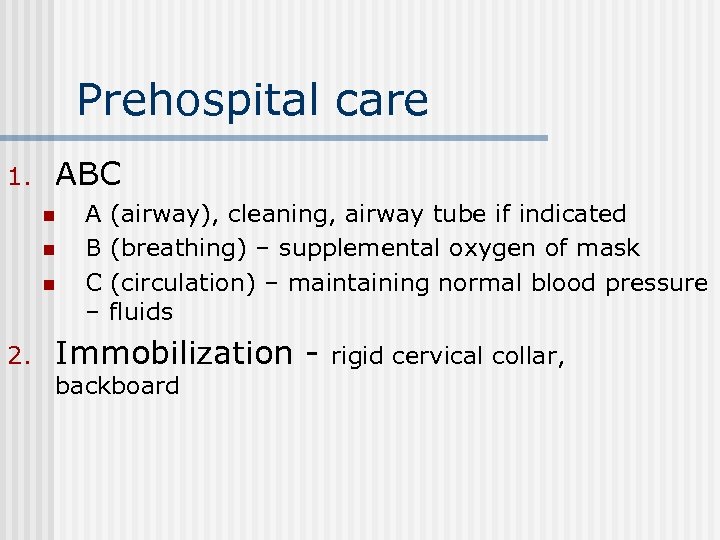 Prehospital care

1. ABC
- A (airway), cleaning, airway tube if indicated
- B (breathing) – supplemental oxygen of mask
- C (circulation) – maintaining normal blood pressure – fluids

2. Immobilization - rigid cervical collar, backboard